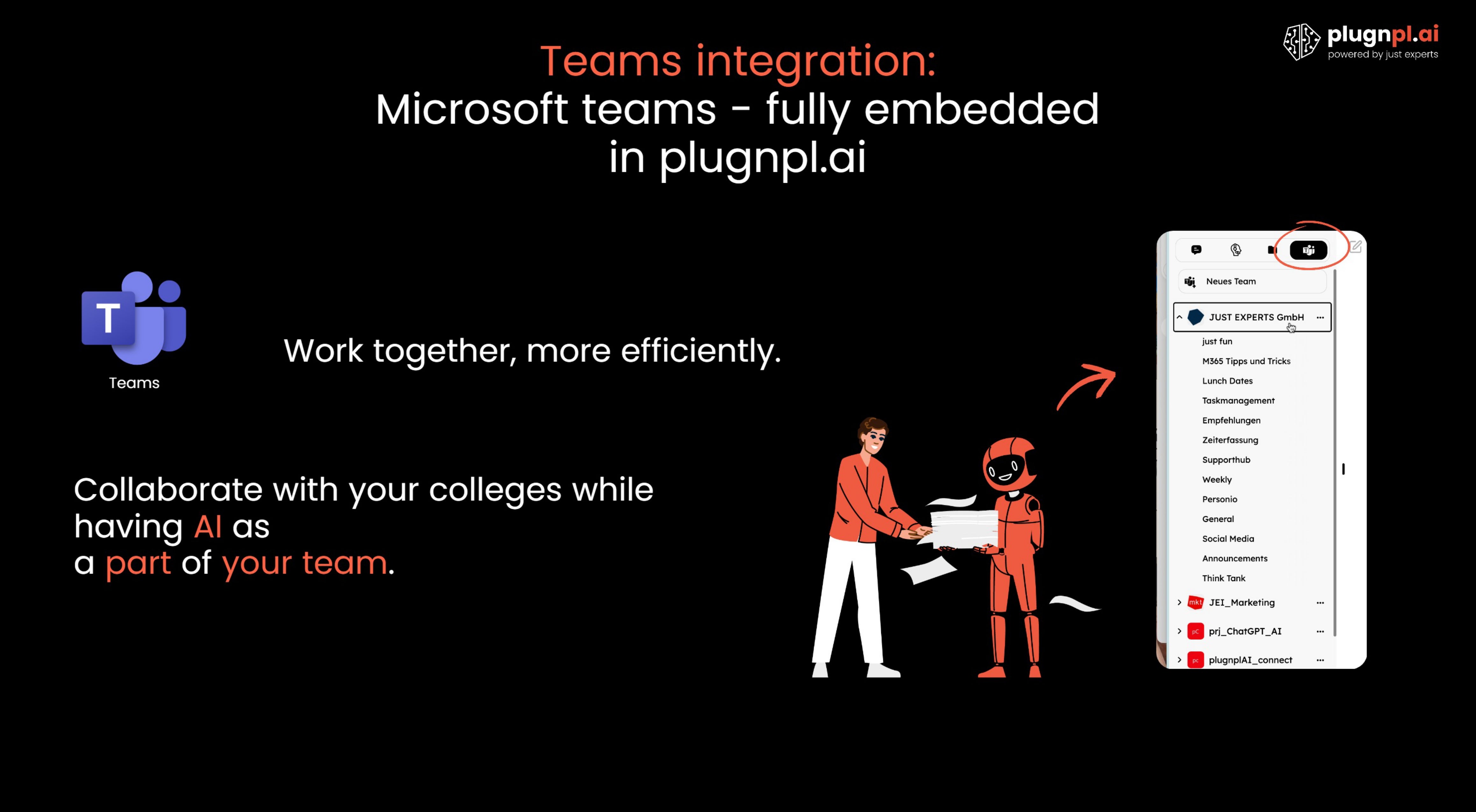 plugnpl.ai
powered by just experts

Teams integration:
Microsoft teams - fully embedded in plugnpl.ai

T
Teams

Work together, more efficiently.

Collaborate with your colleges while having AI as a part of your team.

Neues Team
JUST EXPERTS GmbH ...
just fun
M365 Tipps und Tricks
Lunch Dates
Taskmanagement
Empfehlungen
Zeiterfassung
Supporthub
Weekly
Personio
General
Social Media
Announcements
Think Tank
mkt JEI_Marketing ...
pc prj_ChatGPT_AI ...
pc plugnplAI_connect ...